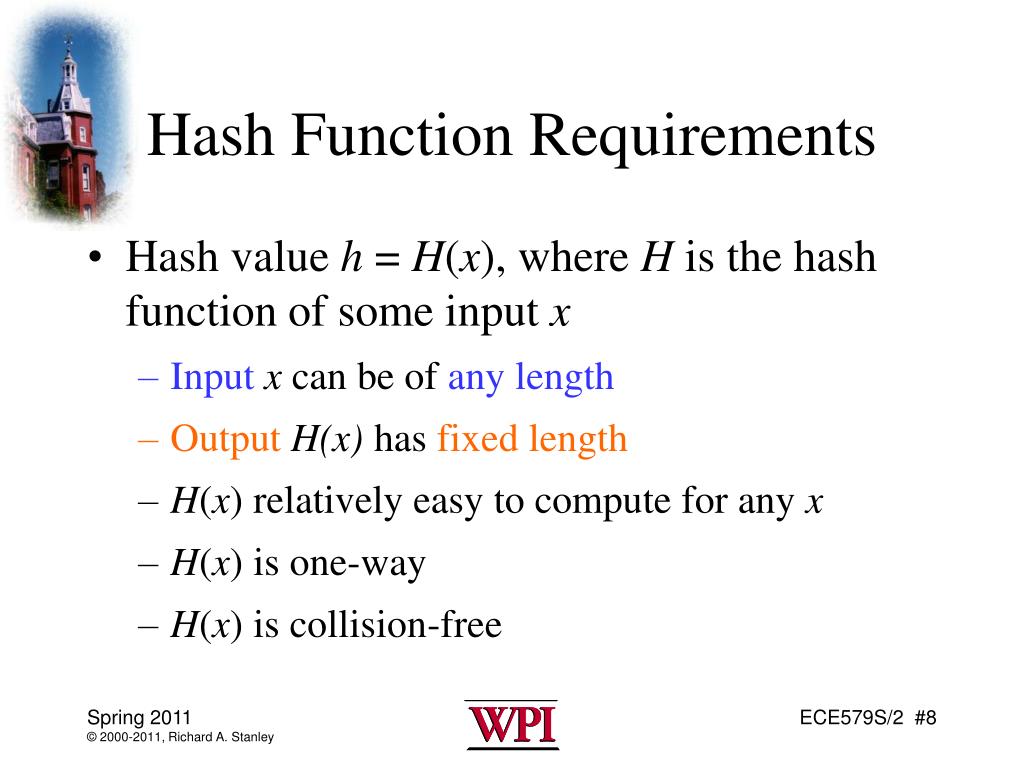 Hash Function Requirements

• Hash value $h = H(x)$, where $H$ is the hash function of some input $x$

– Input $x$ can be of any length

– Output $H(x)$ has fixed length

– $H(x)$ relatively easy to compute for any $x$

– $H(x)$ is one-way

– $H(x)$ is collision-free

Spring 2011
© 2000-2011, Richard A. Stanley

WPI

ECE579S/2 #8